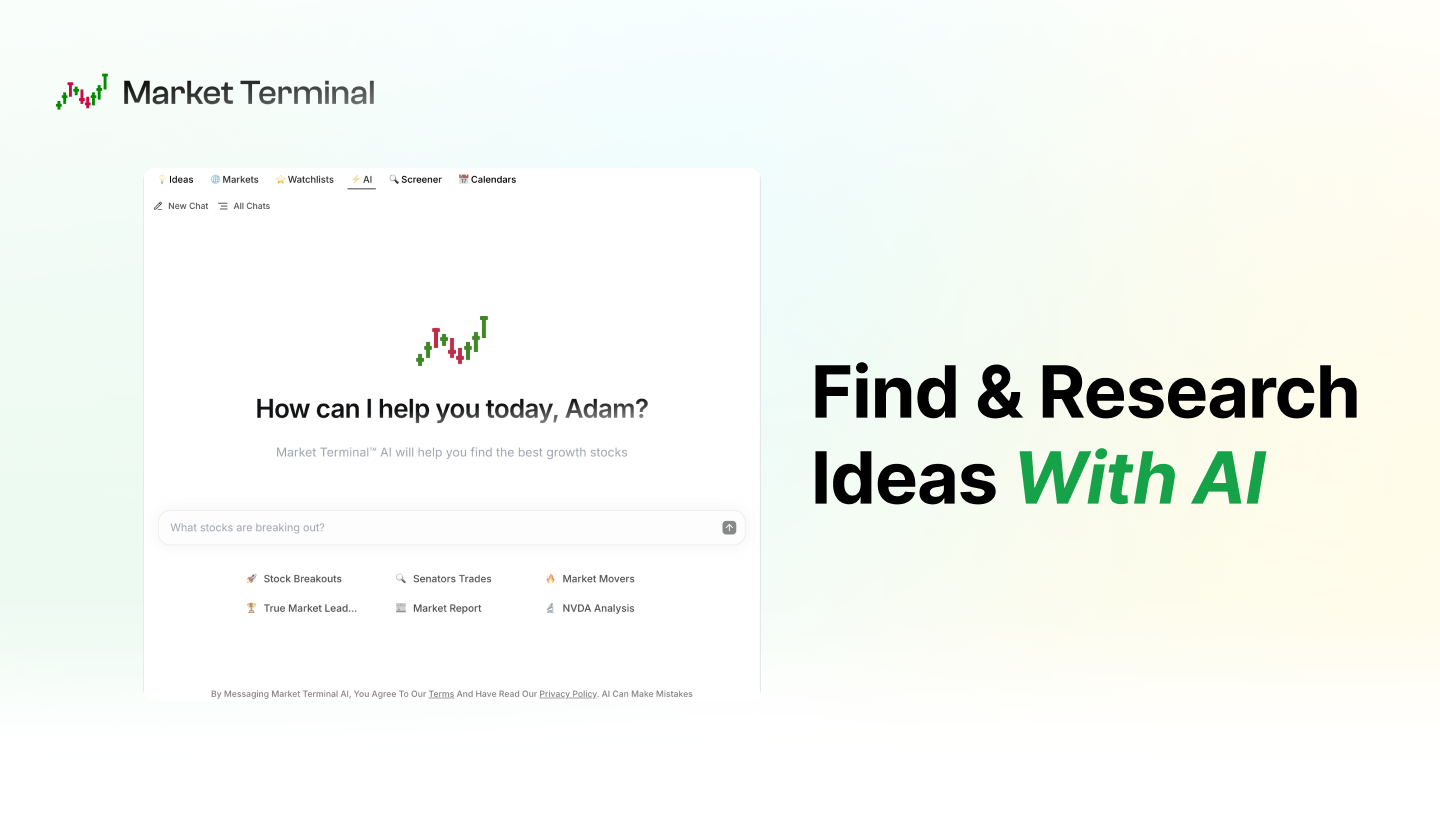 Market Terminal

Ideas Markets Watchlists AI Screener Calendars

New Chat All Chats

How can I help you today, Adam?

Market Terminal™ AI will help you find the best growth stocks

What stocks are breaking out?

Stock Breakouts
Senators Trades
Market Movers
True Market Lead...
Market Report
NVDA Analysis

By Messaging Market Terminal AI, You Agree To Our Terms And Have Read Our Privacy Policy. AI Can Make Mistakes

Find & Research Ideas With AI